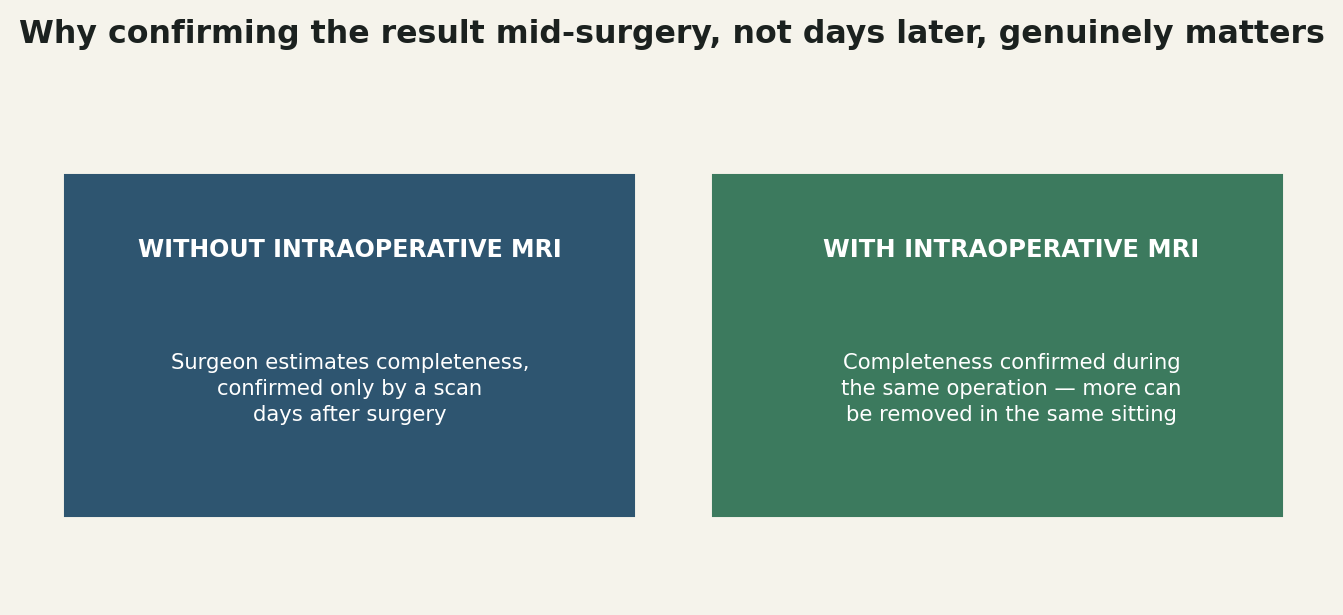 Why confirming the result mid-surgery, not days later, genuinely matters

WITHOUT INTRAOPERATIVE MRI

Surgeon estimates completeness, confirmed only by a scan days after surgery

WITH INTRAOPERATIVE MRI

Completeness confirmed during the same operation — more can be removed in the same sitting